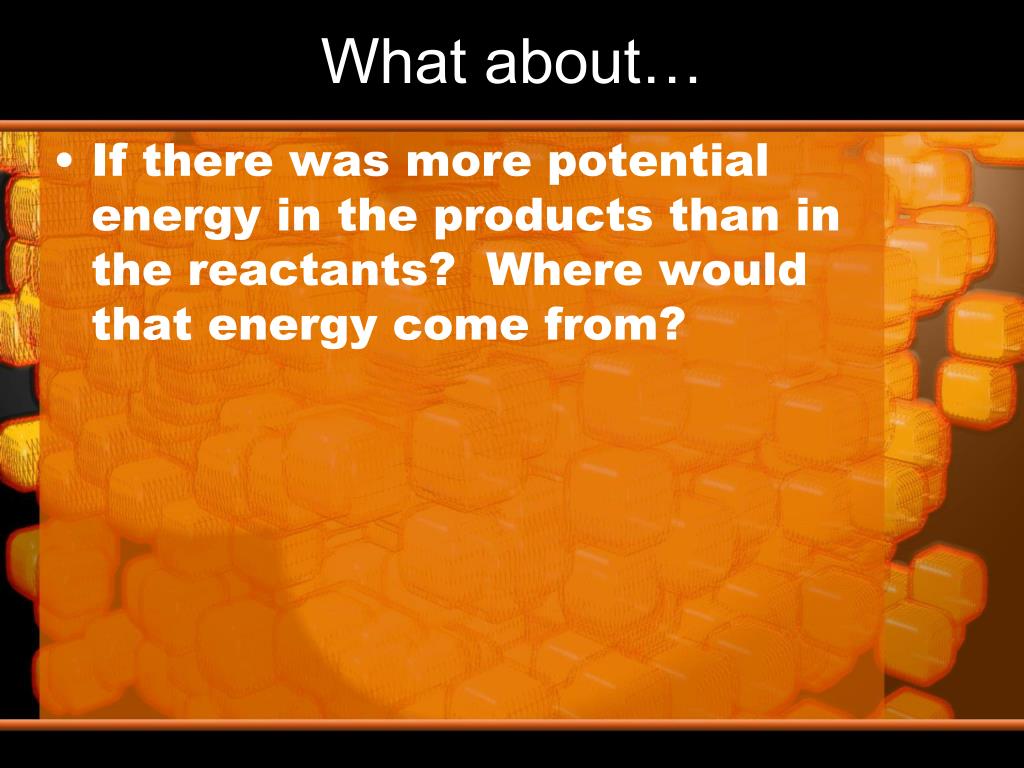 What about…

• If there was more potential energy in the products than in the reactants? Where would that energy come from?